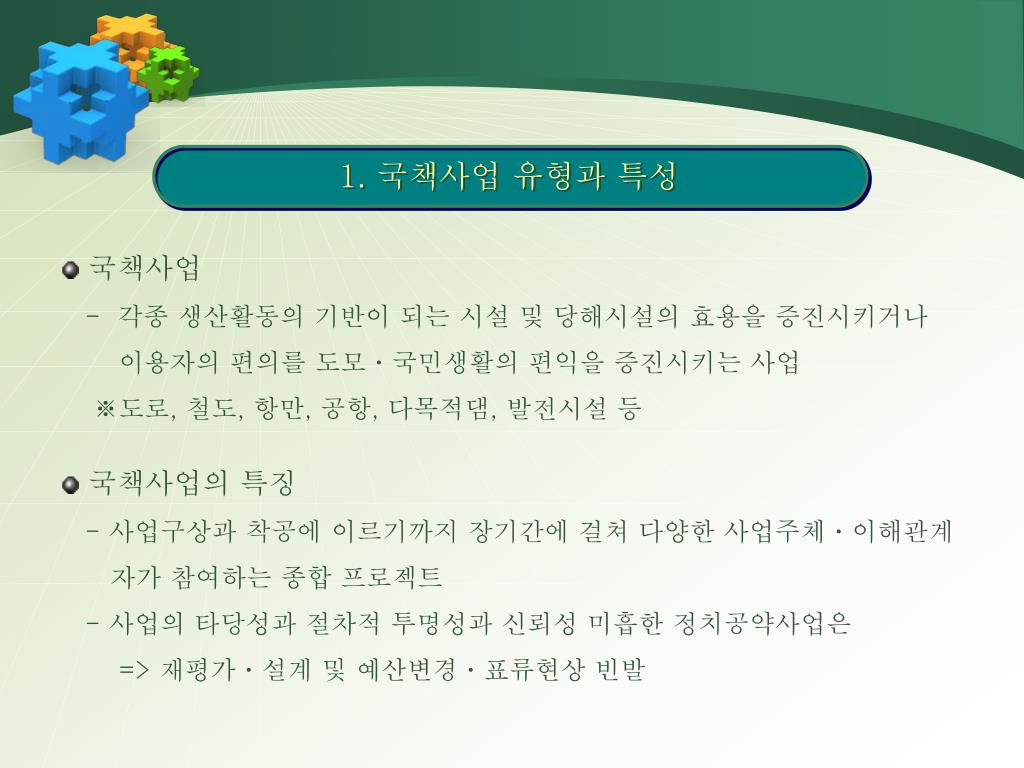 1. 국책사업 유형과 특성

국책사업

- 각종 생산활동의 기반이 되는 시설 및 당해시설의 효용을 증진시키거나 이용자의 편의를 도모 · 국민생활의 편익을 증진시키는 사업

※도로, 철도, 항만, 공항, 다목적댐, 발전시설 등

국책사업의 특징

- 사업구상과 착공에 이르기까지 장기간에 걸쳐 다양한 사업주체 · 이해관계자가 참여하는 종합 프로젝트

- 사업의 타당성과 절차적 투명성과 신뢰성 미흡한 정치공약사업은 => 재평가 · 설계 및 예산변경 · 표류현상 빈발